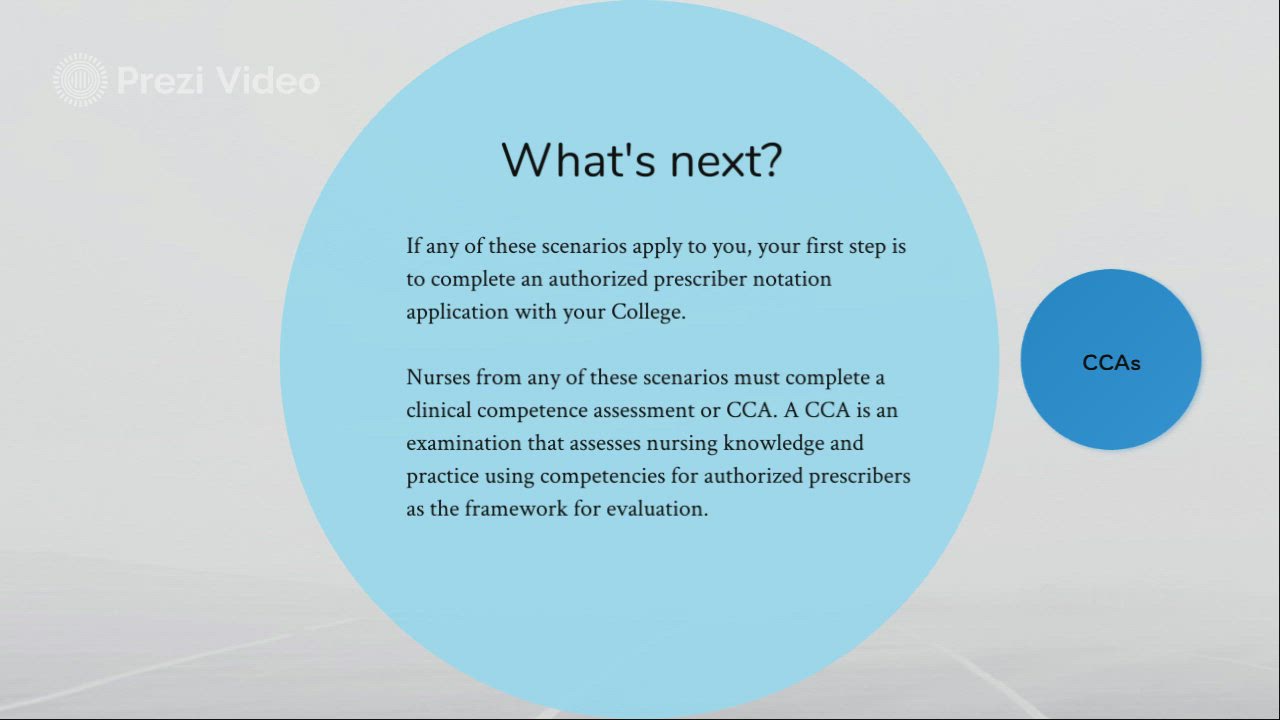 Prezi Video

What's next?

If any of these scenarios apply to you, your first step is to complete an authorized prescriber notation application with your College.

Nurses from any of these scenarios must complete a clinical competence assessment or CCA. A CCA is an examination that assesses nursing knowledge and practice using competencies for authorized prescribers as the framework for evaluation.

CCAs